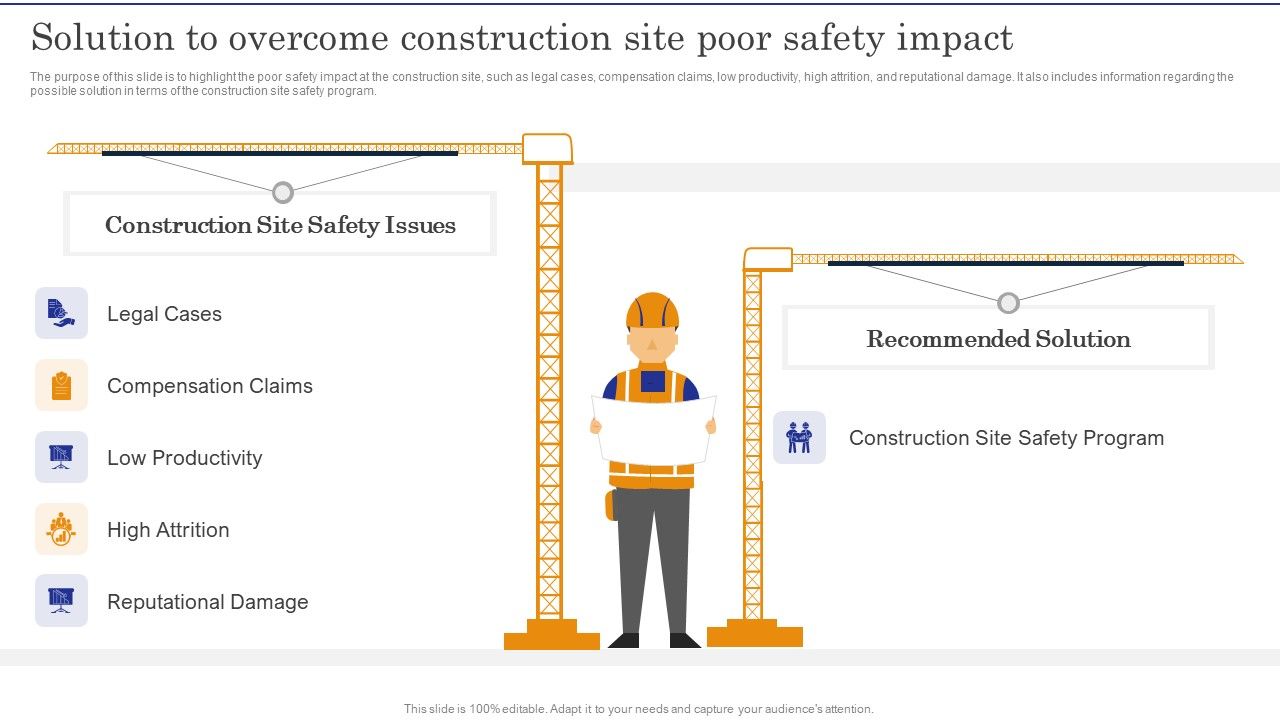 Solution to overcome construction site poor safety impact

The purpose of this slide is to highlight the poor safety impact at the construction site, such as legal cases, compensation claims, low productivity, high attrition, and reputational damage. It also includes information regarding the possible solution in terms of the construction site safety program.

Construction Site Safety Issues

Legal Cases

Compensation Claims

Low Productivity

High Attrition

Reputational Damage

Recommended Solution

Construction Site Safety Program

This slide is 100% editable. Adapt it to your needs and capture your audience's attention.